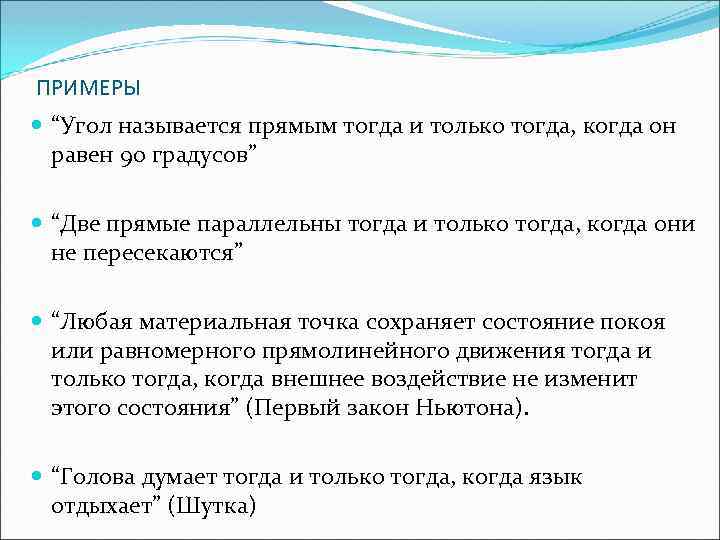 ПРИМЕРЫ

“Угол называется прямым тогда и только тогда, когда он равен 90 градусов”

“Две прямые параллельны тогда и только тогда, когда они не пересекаются”

“Любая материальная точка сохраняет состояние покоя или равномерного прямолинейного движения тогда и только тогда, когда внешнее воздействие не изменит этого состояния” (Первый закон Ньютона).

“Голова думает тогда и только тогда, когда язык отдыхает” (Шутка)